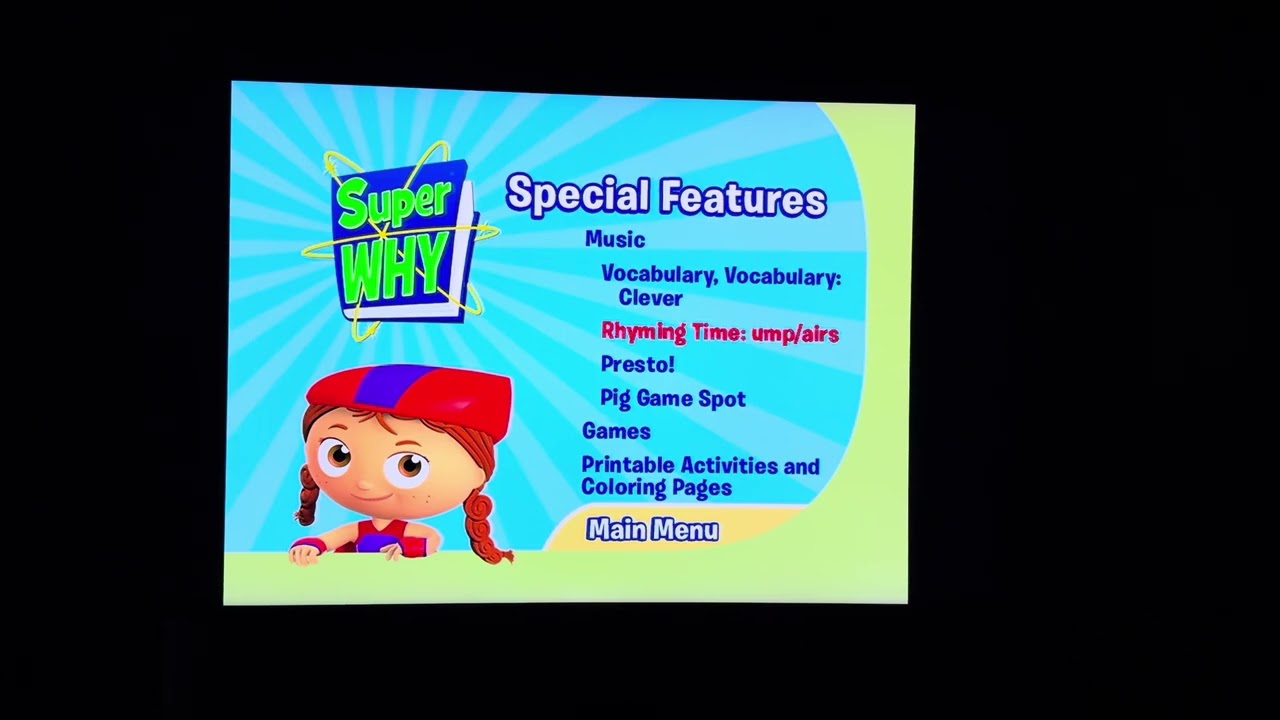 Super WHY

Special Features

Music

Vocabulary, Vocabulary: Clever

Rhyming Time: ump/airs

Presto!

Pig Game Spot

Games

Printable Activities and Coloring Pages

Main Menu